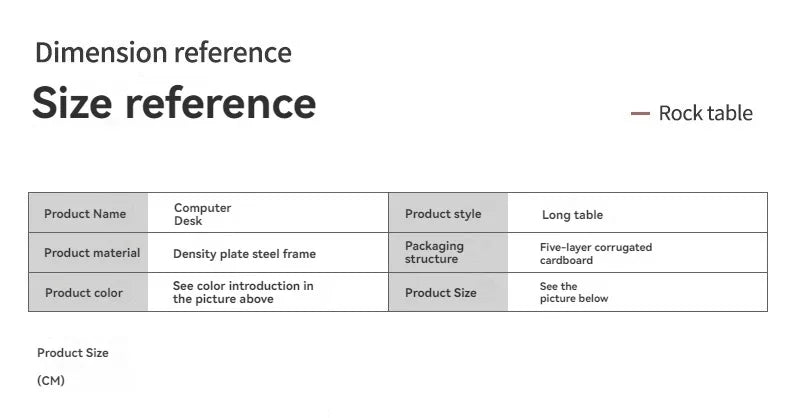 Dimension reference

Size reference

— Rock table

| Product Name | Computer Desk | Product style | Long table |
|---|---|---|---|
| Product material | Density plate steel frame | Packaging structure | Five-layer corrugated cardboard |
| Product color | See color introduction in the picture above | Product Size | See the picture below |

Product Size

(CM)